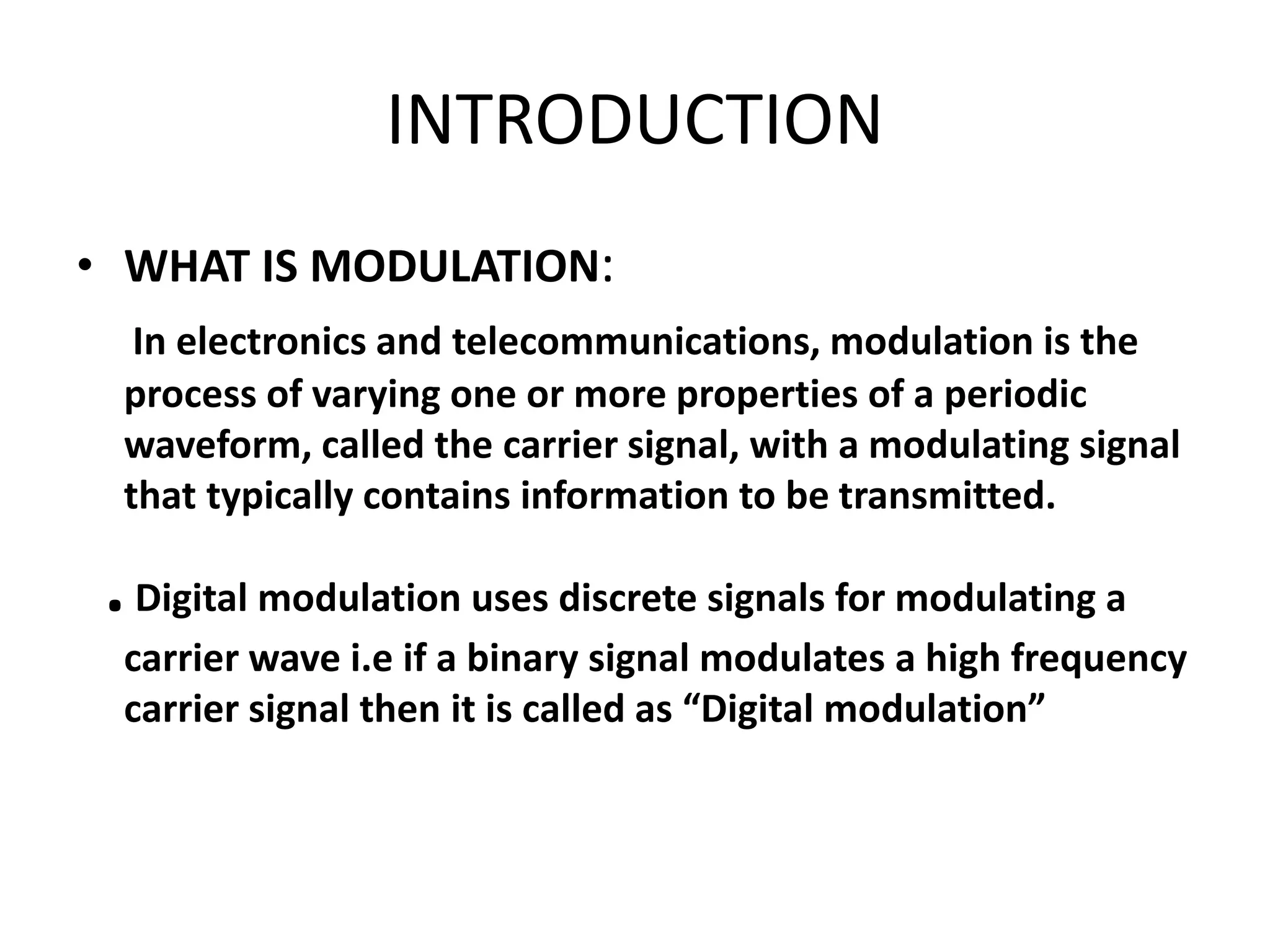 INTRODUCTION

• WHAT IS MODULATION:

In electronics and telecommunications, modulation is the process of varying one or more properties of a periodic waveform, called the carrier signal, with a modulating signal that typically contains information to be transmitted.

. Digital modulation uses discrete signals for modulating a carrier wave i.e if a binary signal modulates a high frequency carrier signal then it is called as “Digital modulation”